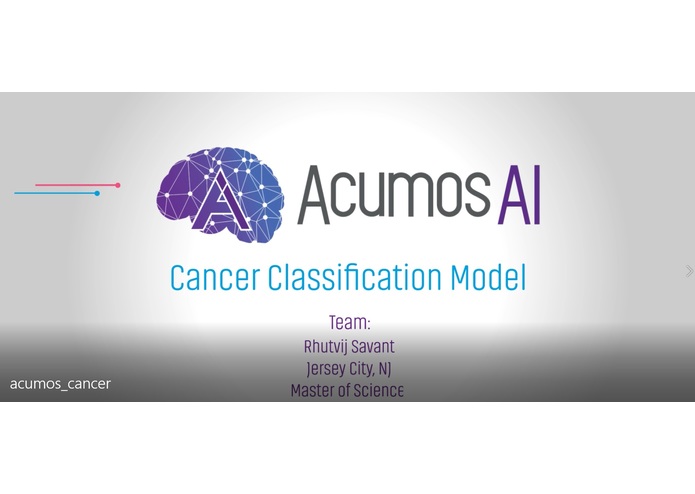 Acumos AI

Cancer Classification Model

Team:
Rhutvij Savant
Jersey City, NJ
Master of Science

acumos_cancer